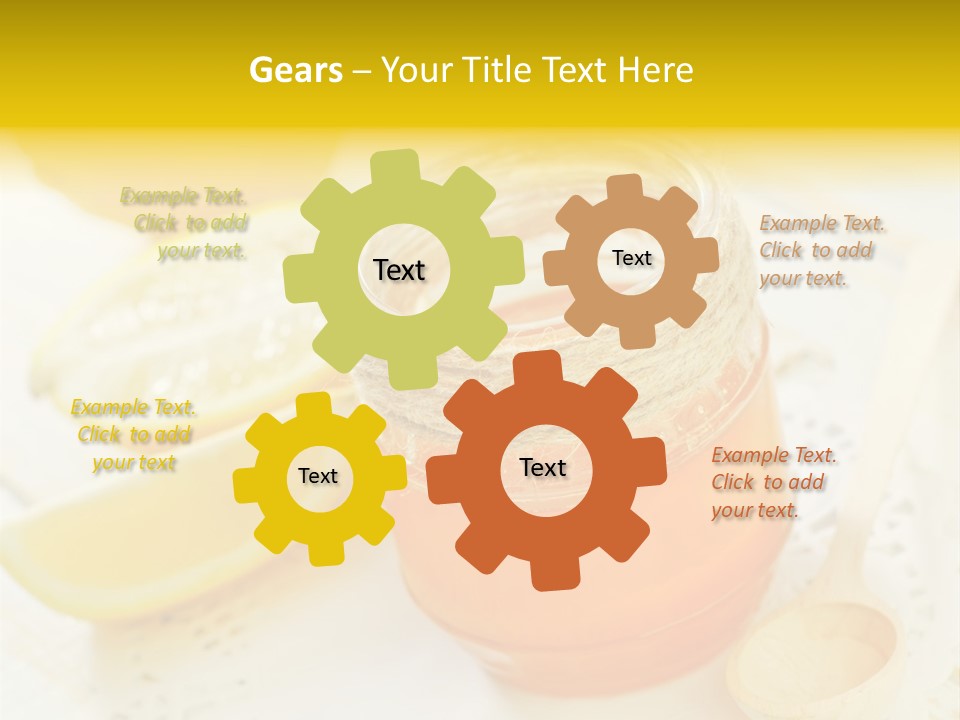 Gears – Your Title Text Here

Example Text. Click to add your text.

Text

Text

Example Text. Click to add your text.

Example Text. Click to add your text

Text

Text

Example Text. Click to add your text.